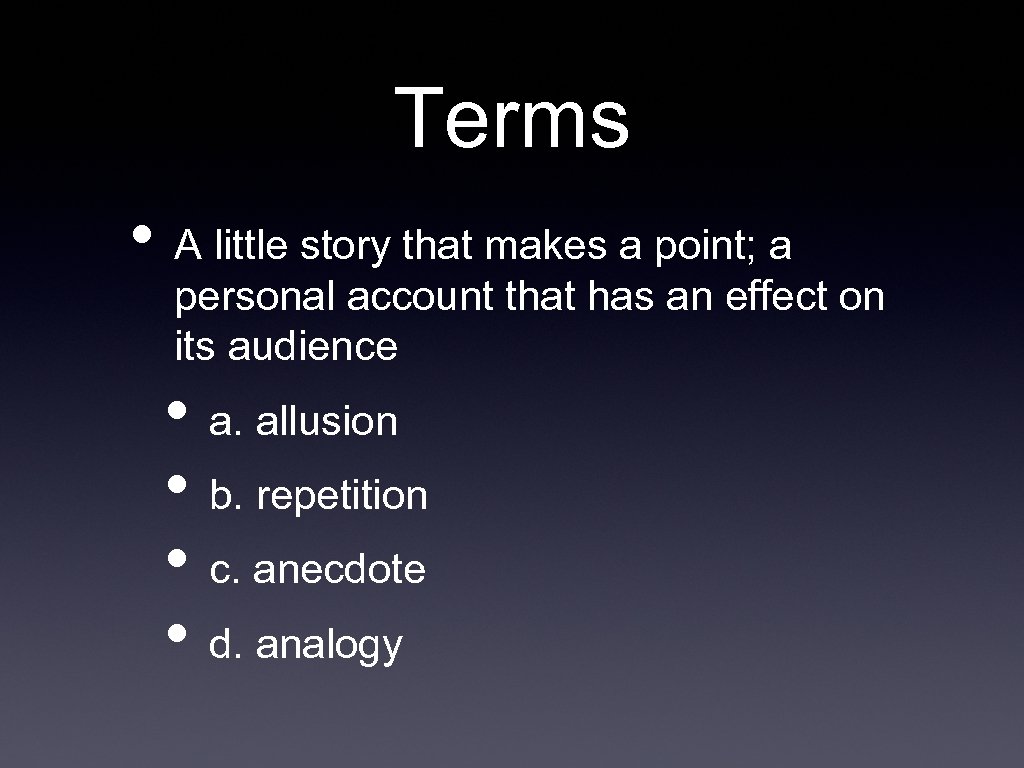 Terms

• A little story that makes a point; a personal account that has an effect on its audience

• a. allusion
• b. repetition
• c. anecdote
• d. analogy